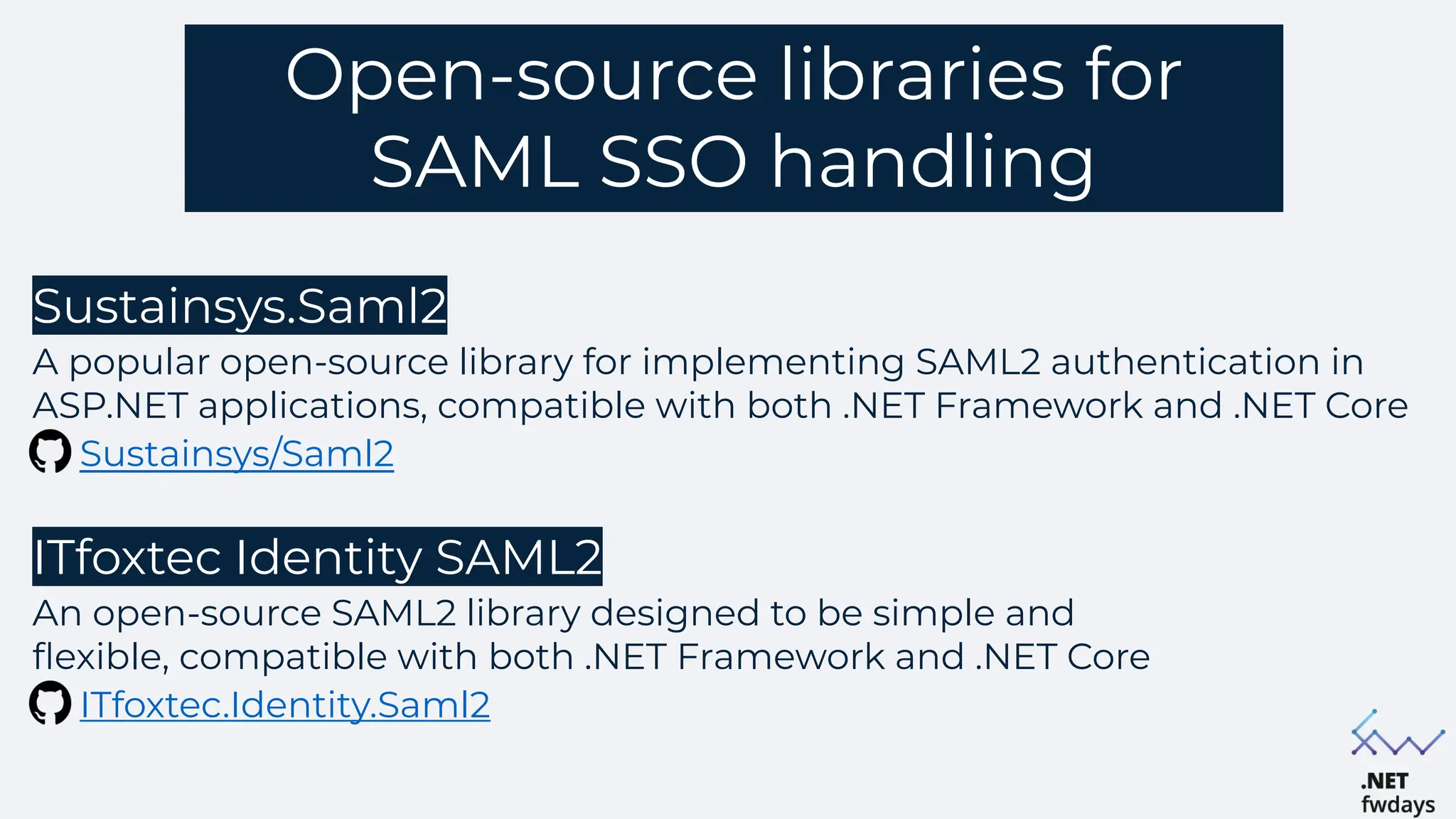 Open-source libraries for SAML SSO handling

Sustainsys.Saml2

A popular open-source library for implementing SAML2 authentication in ASP.NET applications, compatible with both .NET Framework and .NET Core

Sustainsys/Saml2

ITfoxtec Identity SAML2

An open-source SAML2 library designed to be simple and flexible, compatible with both .NET Framework and .NET Core

ITfoxtec.Identity.Saml2

.NET
fwdays